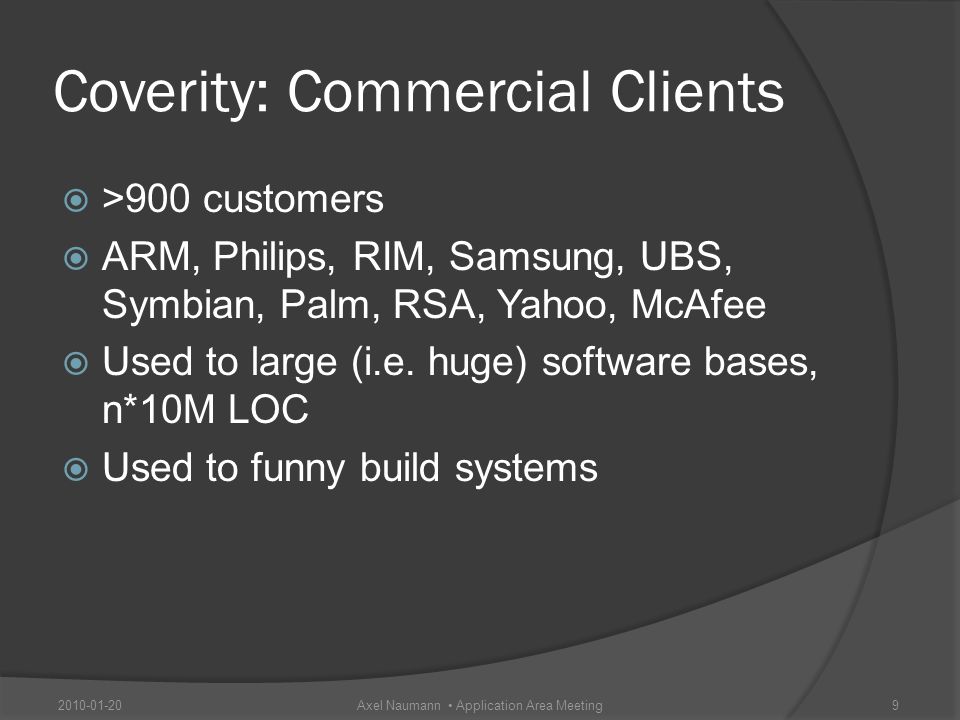 Coverity: Commercial Clients

>900 customers

ARM, Philips, RIM, Samsung, UBS, Symbian, Palm, RSA, Yahoo, McAfee

Used to large (i.e. huge) software bases, n*10M LOC

Used to funny build systems

2010-01-20 Axel Naumann • Application Area Meeting 9